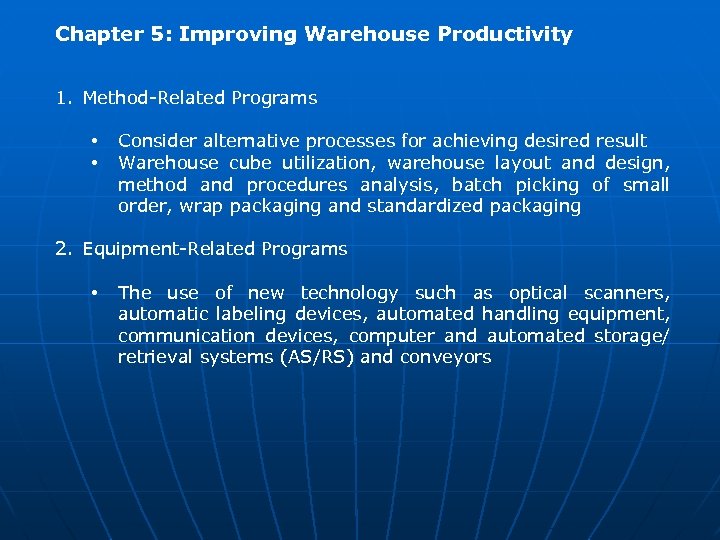 Chapter 5: Improving Warehouse Productivity

1. Method-Related Programs

• Consider alternative processes for achieving desired result
• Warehouse cube utilization, warehouse layout and design, method and procedures analysis, batch picking of small order, wrap packaging and standardized packaging

2. Equipment-Related Programs

• The use of new technology such as optical scanners, automatic labeling devices, automated handling equipment, communication devices, computer and automated storage/ retrieval systems (AS/RS) and conveyors